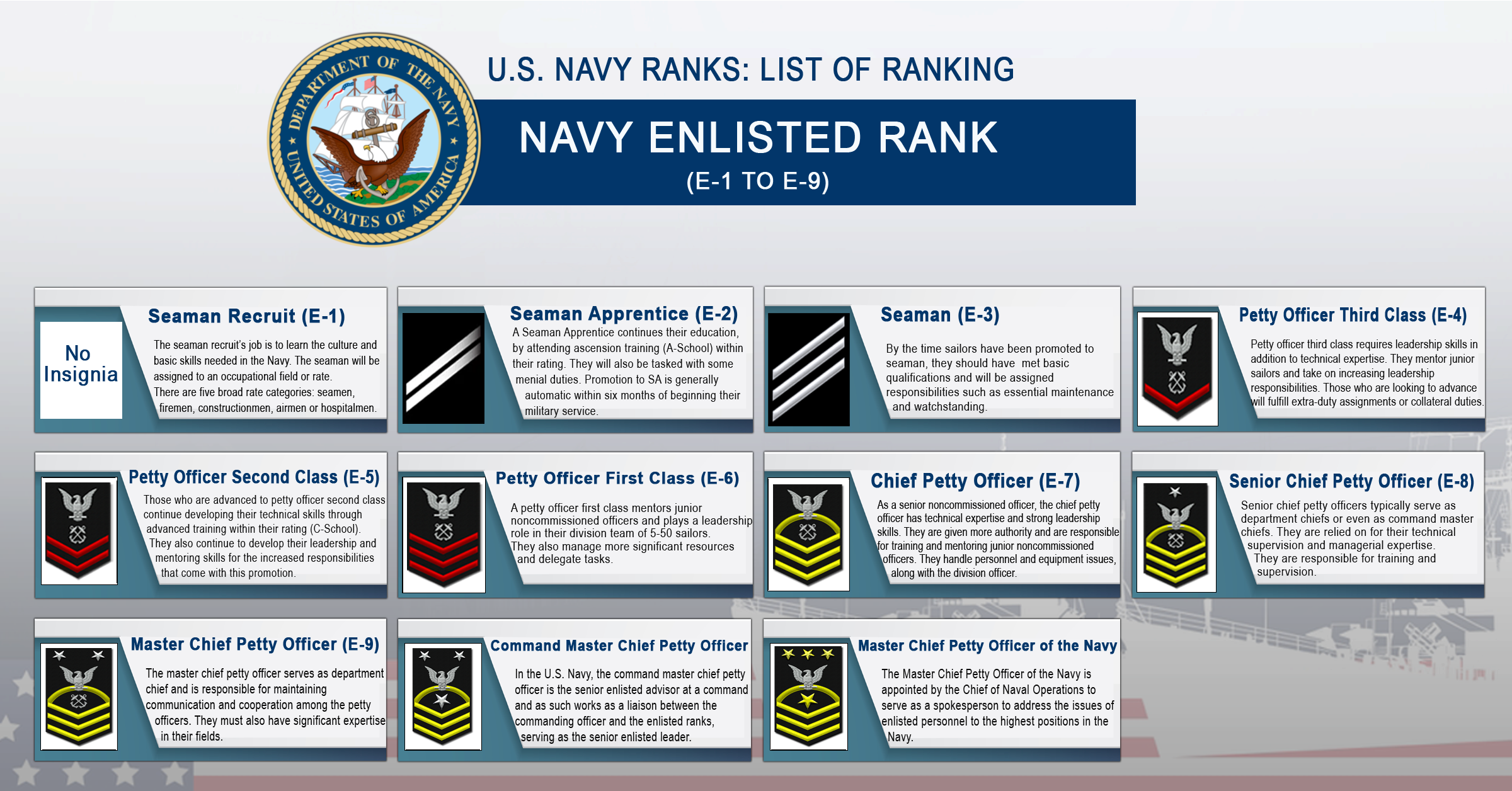 DEPARTMENT OF THE NAVY
UNITED STATES OF AMERICA

U.S. NAVY RANKS: LIST OF RANKING

NAVY ENLISTED RANK

(E-1 TO E-9)

No Insignia

Seaman Recruit (E-1)

The seaman recruit's job is to learn the culture and basic skills needed in the Navy. The seaman will be assigned to an occupational field or rate.
There are five broad rate categories: seamen, firemen, constructionmen, airmen or hospitalmen.

Seaman Apprentice (E-2)

A Seaman Apprentice continues their education, by attending ascension training (A-School) within their rating. They will also be tasked with some menial duties. Promotion to SA is generally automatic within six months of beginning their military service.

Seaman (E-3)

By the time sailors have been promoted to seaman, they should have met basic qualifications and will be assigned responsibilities such as essential maintenance and watchstanding.

Petty Officer Third Class (E-4)

Petty officer third class requires leadership skills in addition to technical expertise. They mentor junior sailors and take on increasing leadership responsibilities. Those who are looking to advance will fulfill extra-duty assignments or collateral duties.

Petty Officer Second Class (E-5)

Those who are advanced to petty officer second class continue developing their technical skills through advanced training within their rating (C-School).
They also continue to develop their leadership and mentoring skills for the increased responsibilities that come with this promotion.

Petty Officer First Class (E-6)

A petty officer first class mentors junior noncommissioned officers and plays a leadership role in their division team of 5-50 sailors.
They also manage more significant resources and delegate tasks.

Chief Petty Officer (E-7)

As a senior noncommissioned officer, the chief petty officer has technical expertise and strong leadership skills. They are given more authority and are responsible for training and mentoring junior noncommissioned officers. They handle personnel and equipment issues, along with the division officer.

Senior Chief Petty Officer (E-8)

Senior chief petty officers typically serve as department chiefs or even as command master chiefs. They are relied on for their technical supervision and managerial expertise.
They are responsible for training and supervision.

Master Chief Petty Officer (E-9)

The master chief petty officer serves as department chief and is responsible for maintaining communication and cooperation among the petty officers. They must also have significant expertise in their fields.

Command Master Chief Petty Officer

In the U.S. Navy, the command master chief petty officer is the senior enlisted advisor at a command and as such works as a liaison between the commanding officer and the enlisted ranks, serving as the senior enlisted leader.

Master Chief Petty Officer of the Navy

The Master Chief Petty Officer of the Navy is appointed by the Chief of Naval Operations to serve as a spokesperson to address the issues of enlisted personnel to the highest positions in the Navy.